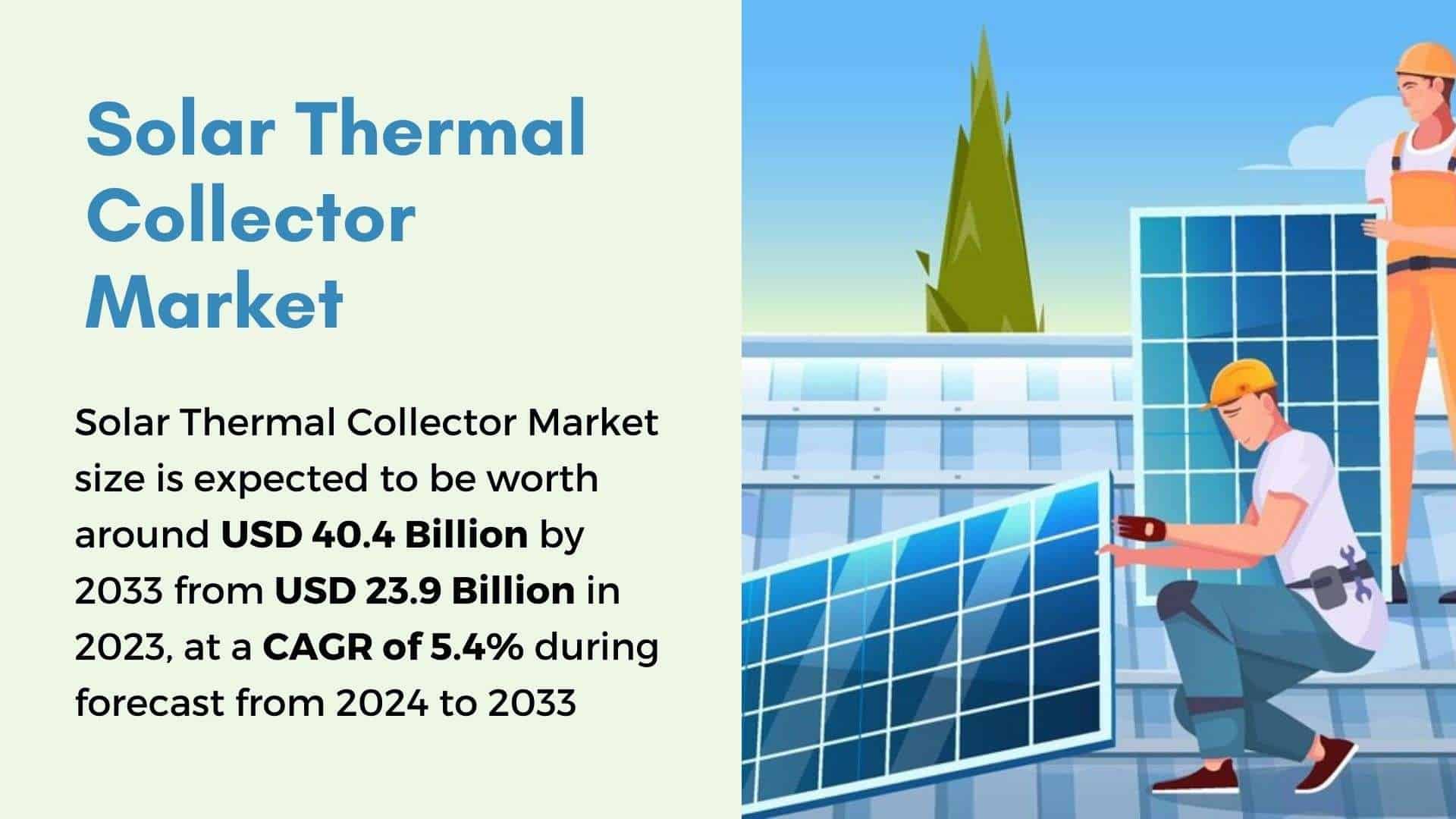 Solar Thermal Collector Market

Solar Thermal Collector Market size is expected to be worth around USD 40.4 Billion by 2033 from USD 23.9 Billion in 2023, at a CAGR of 5.4% during forecast from 2024 to 2033